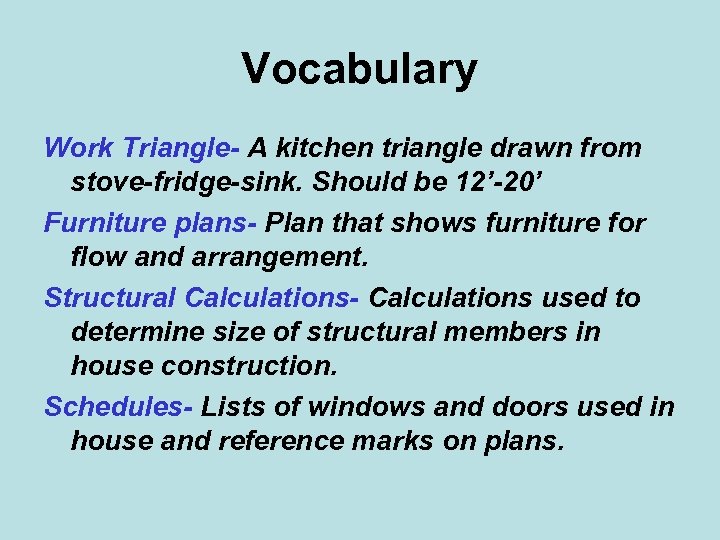 Vocabulary

Work Triangle- A kitchen triangle drawn from stove-fridge-sink. Should be 12’-20’

Furniture plans- Plan that shows furniture for flow and arrangement.

Structural Calculations- Calculations used to determine size of structural members in house construction.

Schedules- Lists of windows and doors used in house and reference marks on plans.